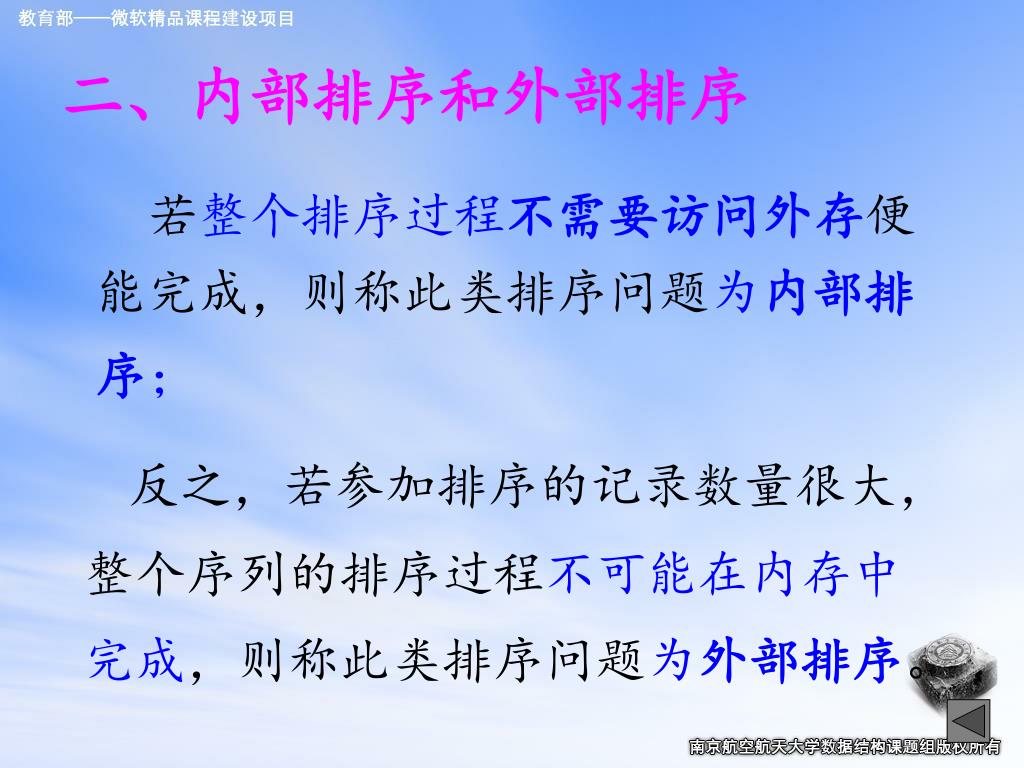 教育部——微软精品课程建设项目

二、内部排序和外部排序

若整个排序过程不需要访问外存便能完成，则称此类排序问题为内部排序；

反之，若参加排序的记录数量很大，整个序列的排序过程不可能在内存中完成，则称此类排序问题为外部排序。

南京航空航天大学数据结构课题组版权所有